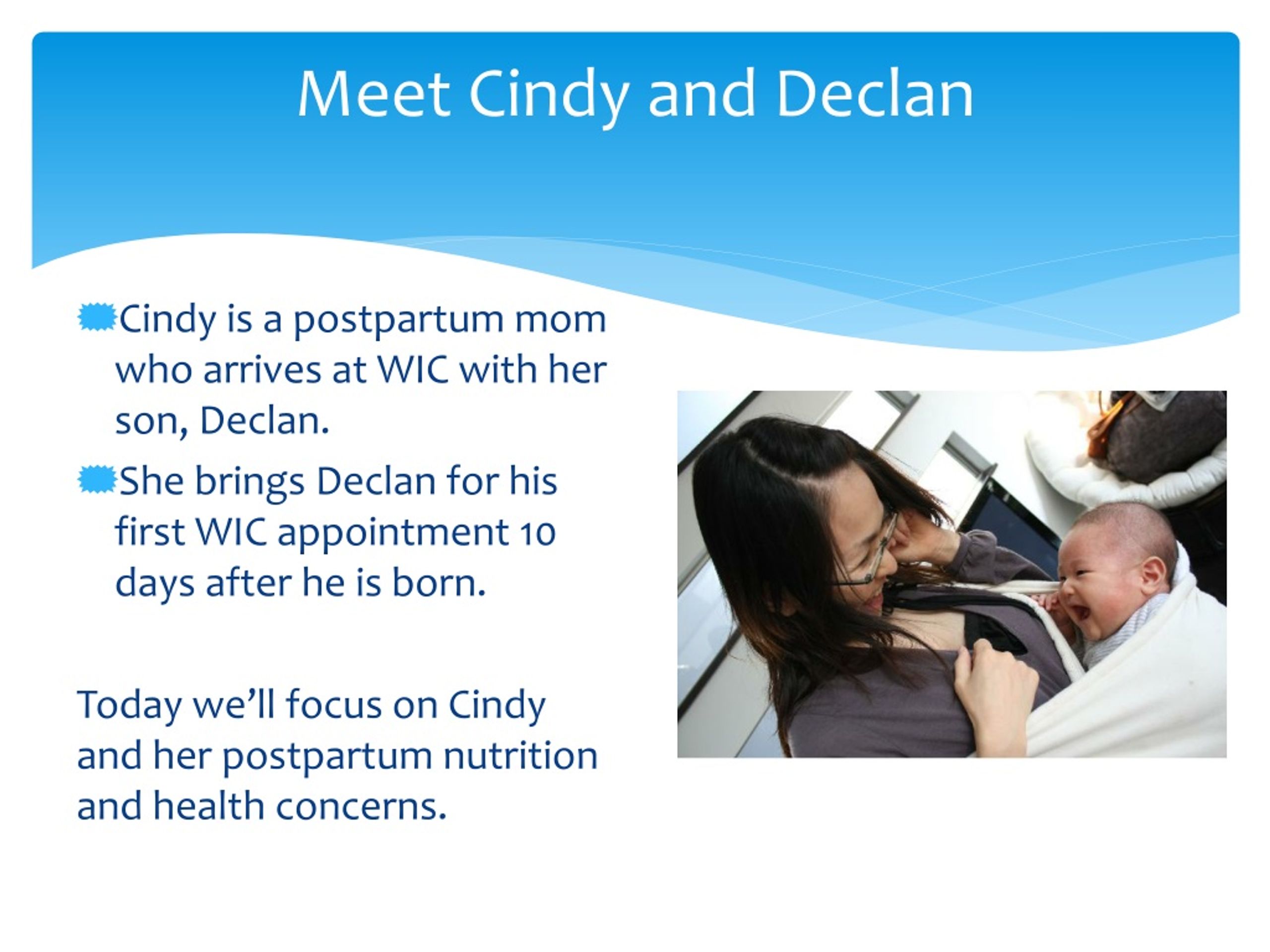 Meet Cindy and Declan

Cindy is a postpartum mom who arrives at WIC with her son, Declan.

She brings Declan for his first WIC appointment 10 days after he is born.

Today we'll focus on Cindy and her postpartum nutrition and health concerns.